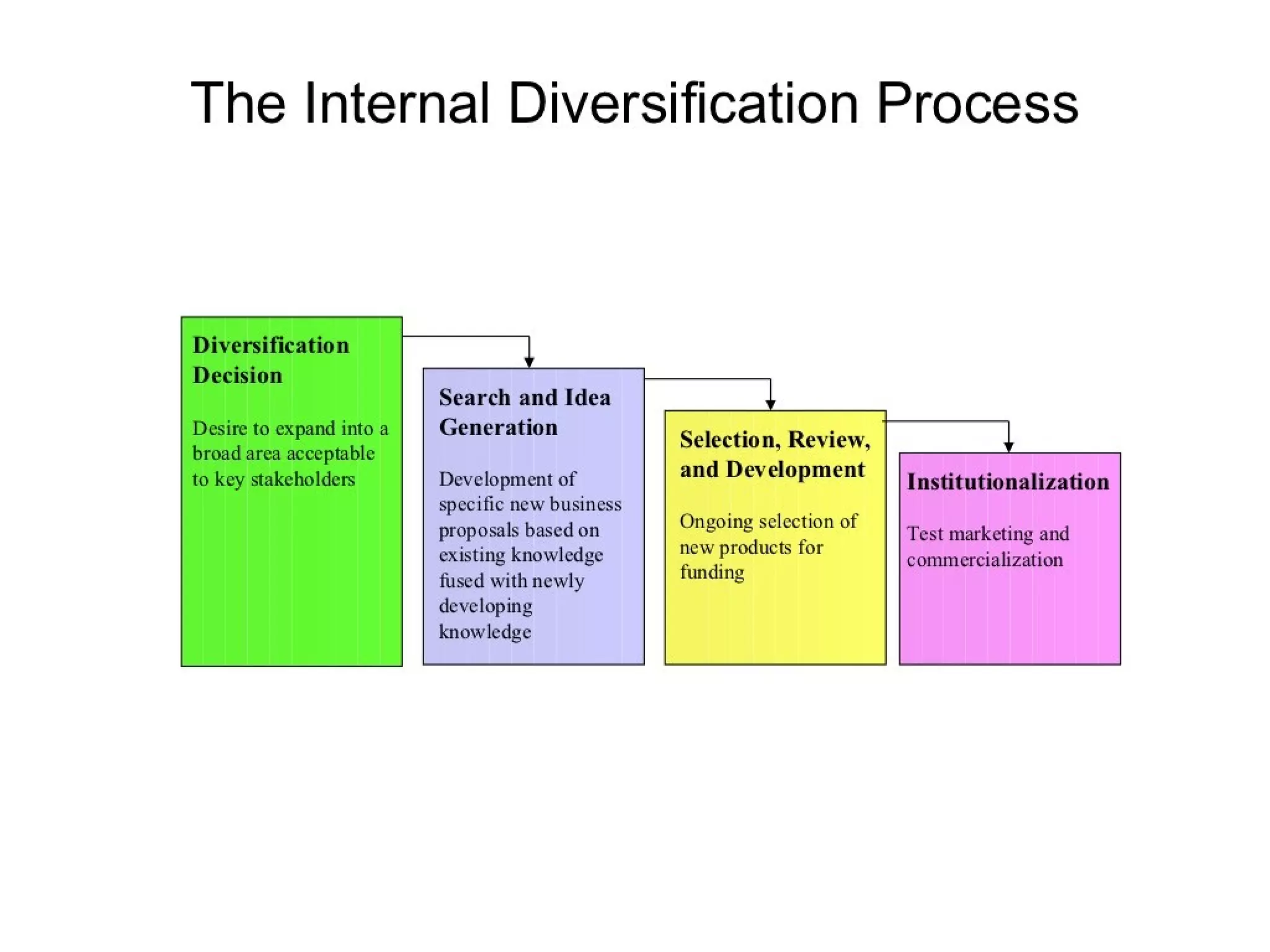 The Internal Diversification Process

Diversification Decision

Desire to expand into a broad area acceptable to key stakeholders

Search and Idea Generation

Development of specific new business proposals based on existing knowledge fused with newly developing knowledge

Selection, Review, and Development

Ongoing selection of new products for funding

Institutionalization

Test marketing and commercialization